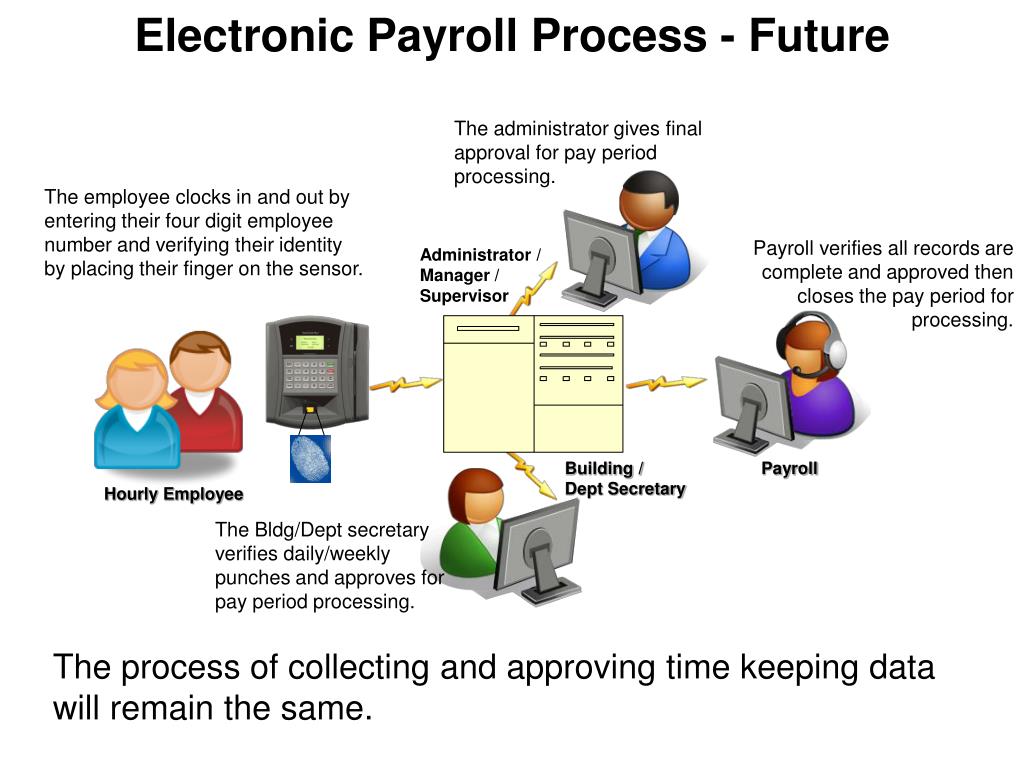 Electronic Payroll Process - Future

The administrator gives final approval for pay period processing.

The employee clocks in and out by entering their four digit employee number and verifying their identity by placing their finger on the sensor.

Administrator / Manager / Supervisor

Payroll verifies all records are complete and approved then closes the pay period for processing.

Hourly Employee

Building / Dept Secretary

Payroll

The Bldg/Dept secretary verifies daily/weekly punches and approves for pay period processing.

The process of collecting and approving time keeping data will remain the same.